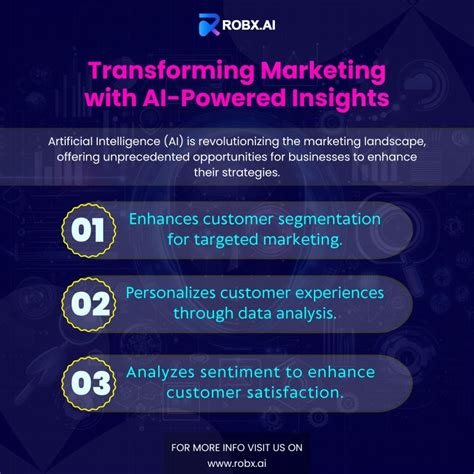 ROBX.AI

Transforming Marketing with AI-Powered Insights

Artificial Intelligence (AI) is revolutionizing the marketing landscape, offering unprecedented opportunities for businesses to enhance their strategies.

01 Enhances customer segmentation for targeted marketing.

02 Personalizes customer experiences through data analysis.

03 Analyzes sentiment to enhance customer satisfaction.

FOR MORE INFO VISIT US ON
www.robx.ai